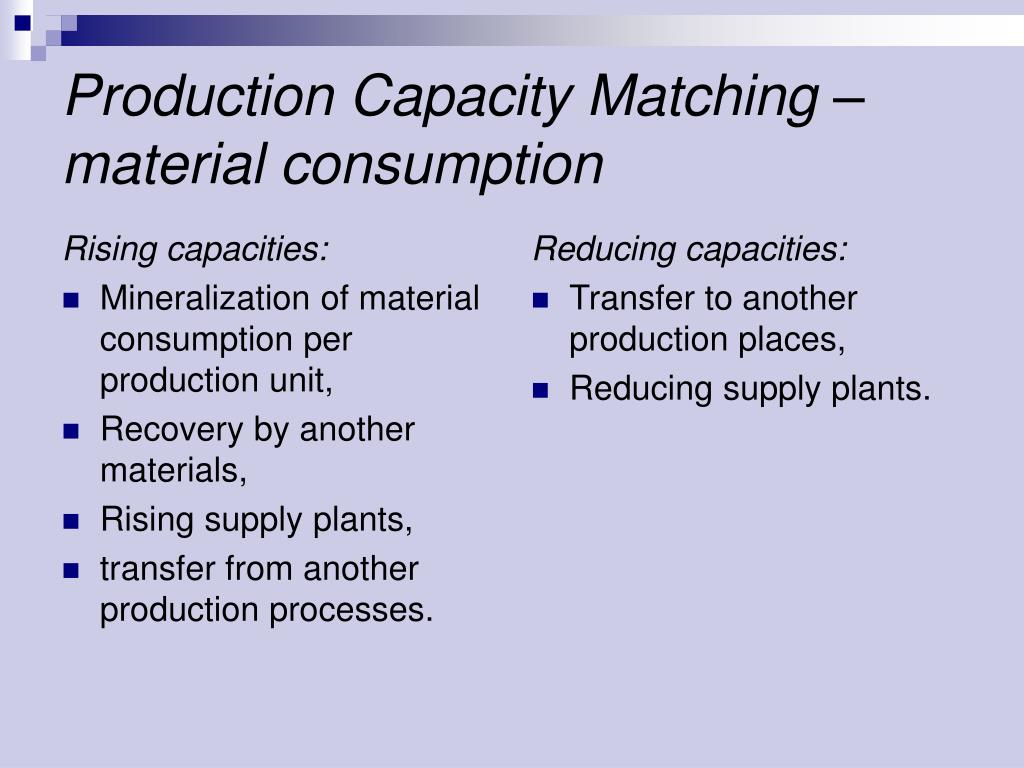 Production Capacity Matching – material consumption

Rising capacities:

- Mineralization of material consumption per production unit,
- Recovery by another materials,
- Rising supply plants,
- transfer from another production processes.

Reducing capacities:

- Transfer to another production places,
- Reducing supply plants.